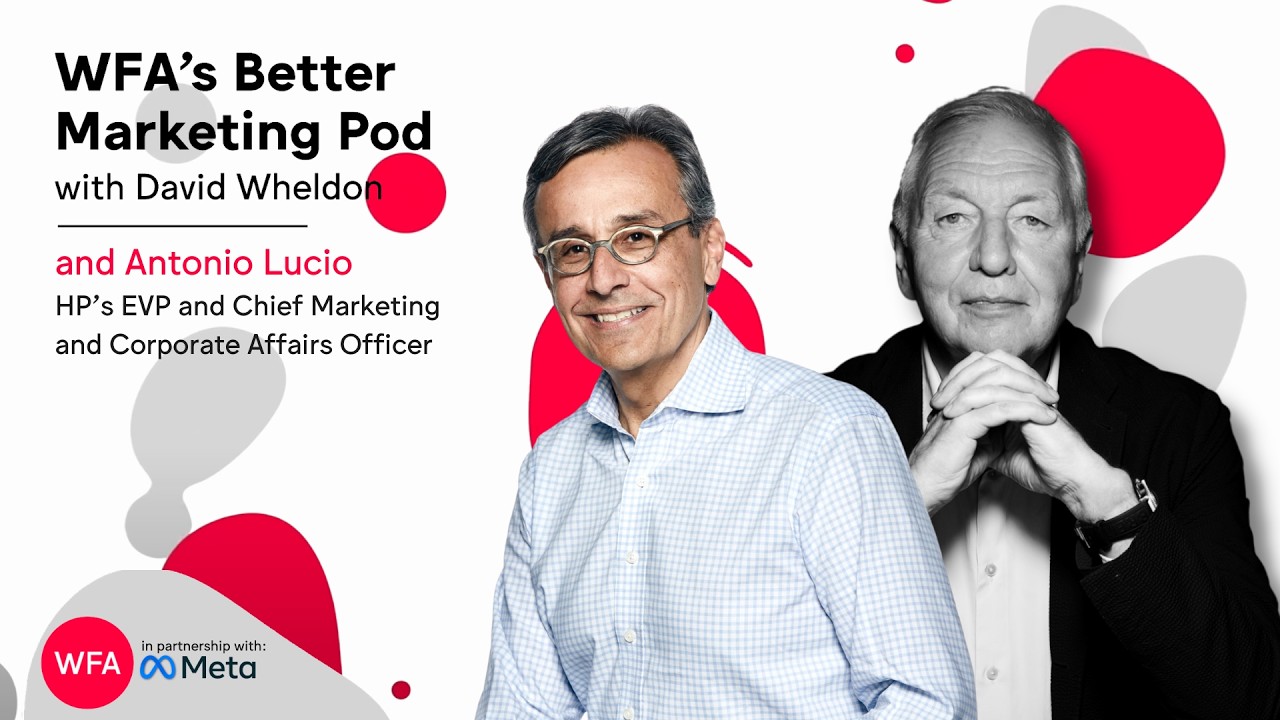 WFA's Better Marketing Pod
with David Wheldon

and Antonio Lucio
HP's EVP and Chief Marketing and Corporate Affairs Officer

WFA
in partnership with:
Meta